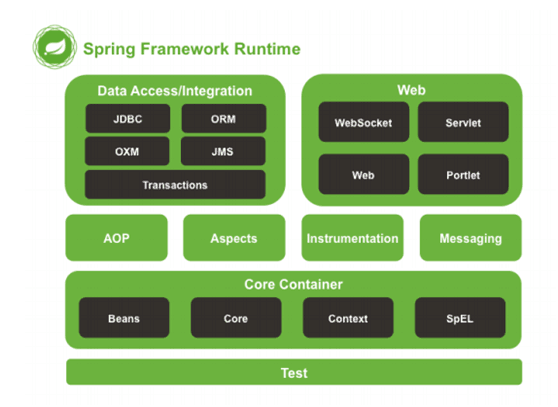 Spring Framework Runtime

Data Access/Integration

JDBC

ORM

OXM

JMS

Transactions

Web

WebSocket

Servlet

Web

Portlet

AOP

Aspects

Instrumentation

Messaging

Core Container

Beans

Core

Context

SpEL

Test